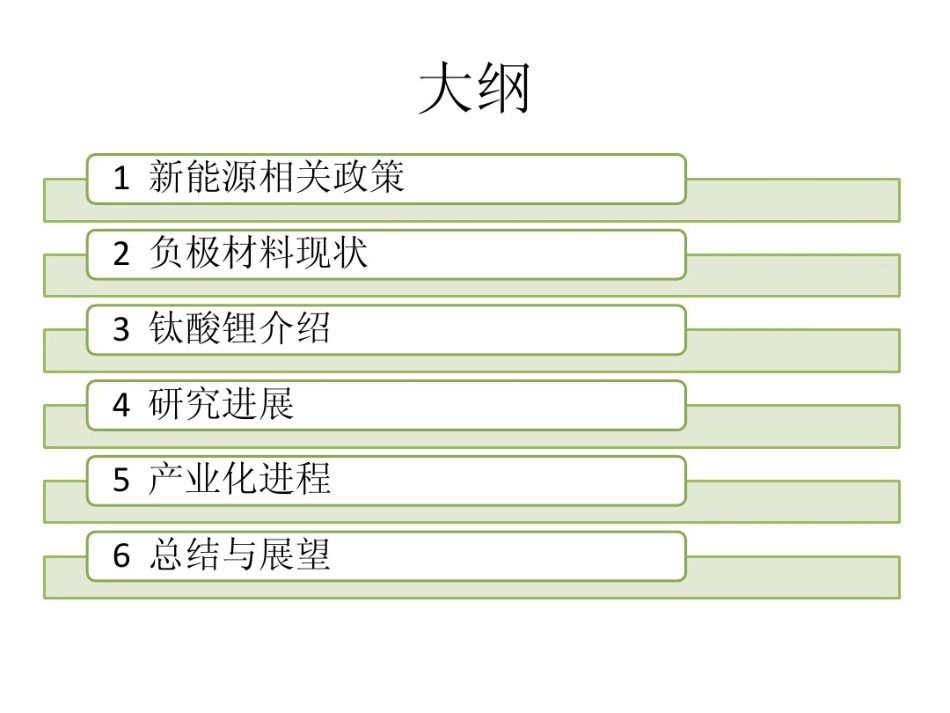 大纲

1 新能源相关政策

2 负极材料现状

3 钛酸锂介绍

4 研究进展

5 产业化进程

6 总结与展望